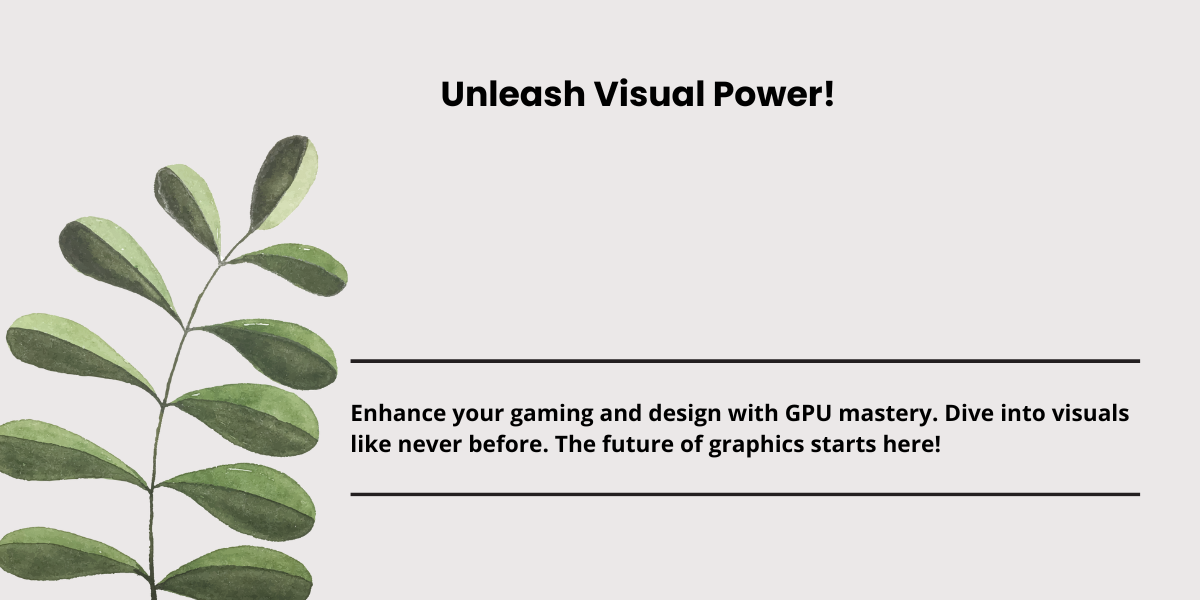 Unleash Visual Power!

Enhance your gaming and design with GPU mastery. Dive into visuals like never before. The future of graphics starts here!